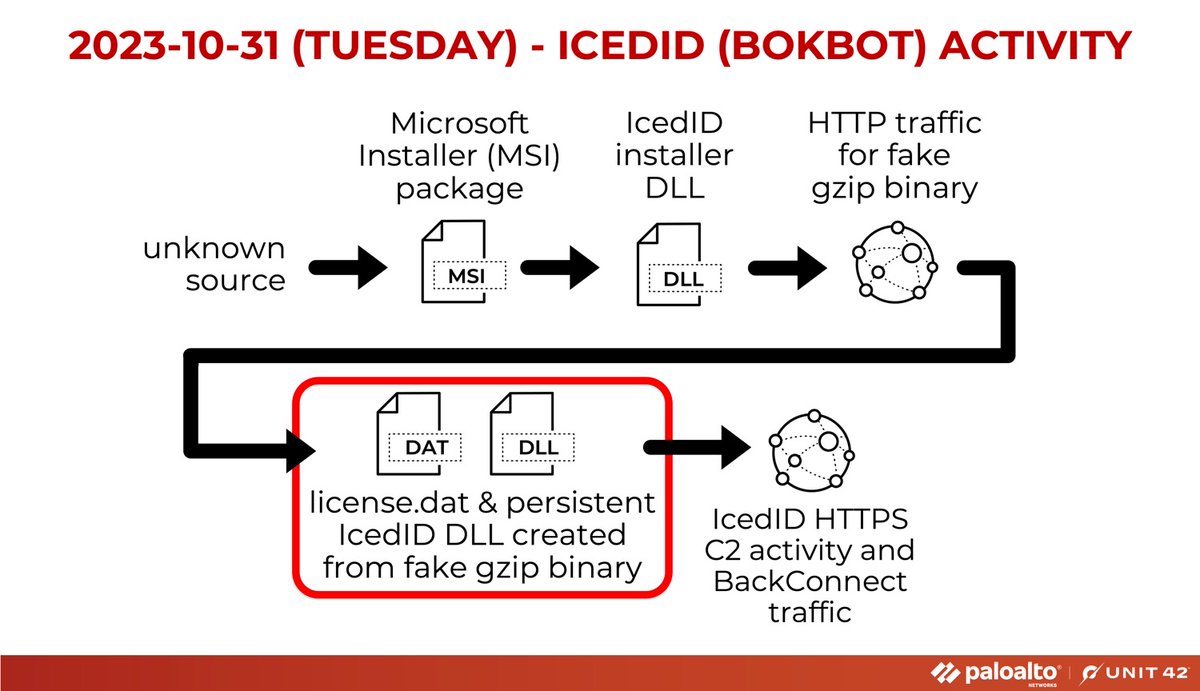 2023-10-31 (TUESDAY) - ICEDID (BOKBOT) ACTIVITY

unknown source

Microsoft Installer (MSI) package

MSI

IcedID installer DLL

DLL

HTTP traffic for fake gzip binary

DAT

DLL

license.dat & persistent IcedID DLL created from fake gzip binary

IcedID HTTPS C2 activity and BackConnect traffic

paloalto NETWORKS | UNIT 42